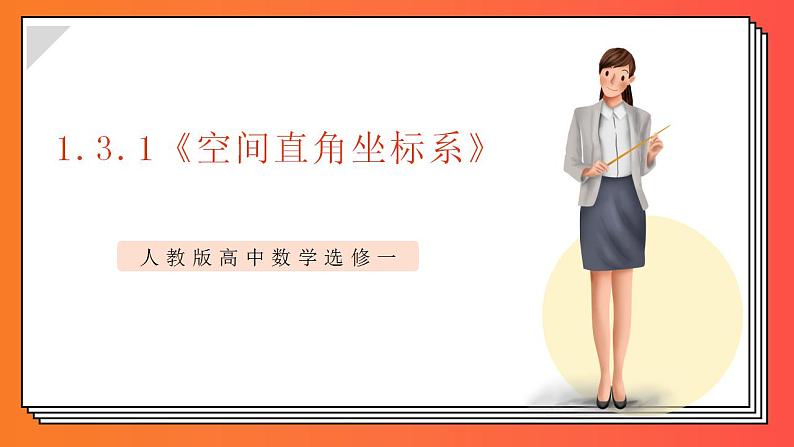 1.3.1《空间直角坐标系》

人教版高中数学选修一